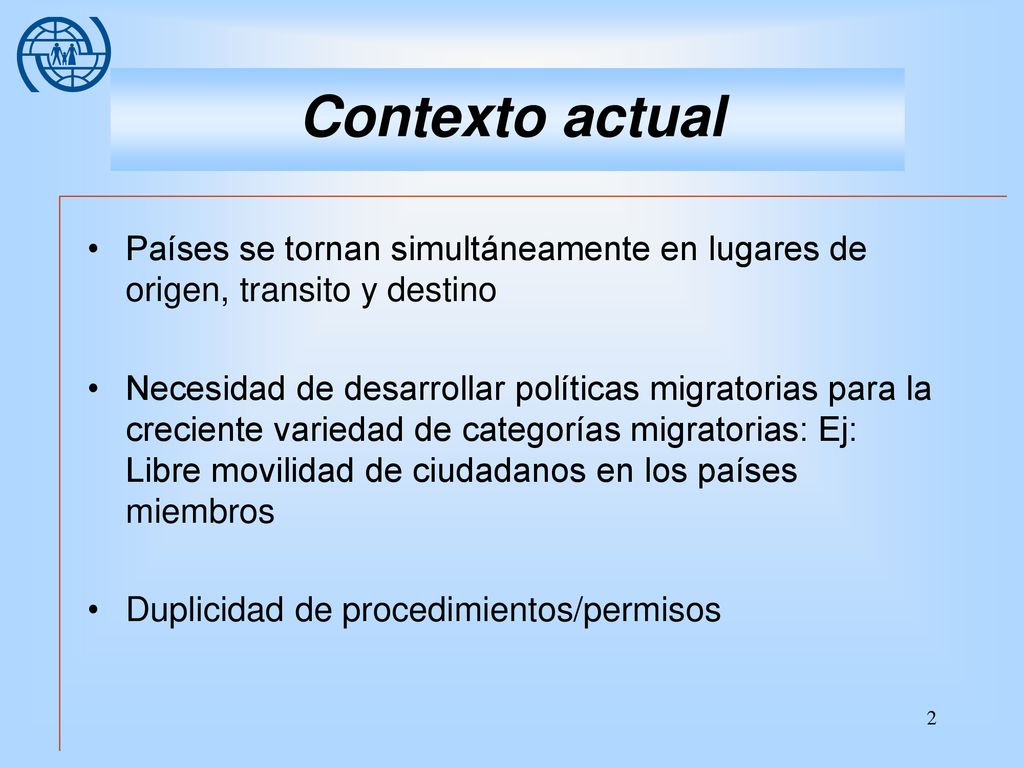 Contexto actual

• Países se tornan simultáneamente en lugares de origen, transito y destino

• Necesidad de desarrollar políticas migratorias para la creciente variedad de categorías migratorias: Ej: Libre movilidad de ciudadanos en los países miembros

• Duplicidad de procedimientos/permisos

2